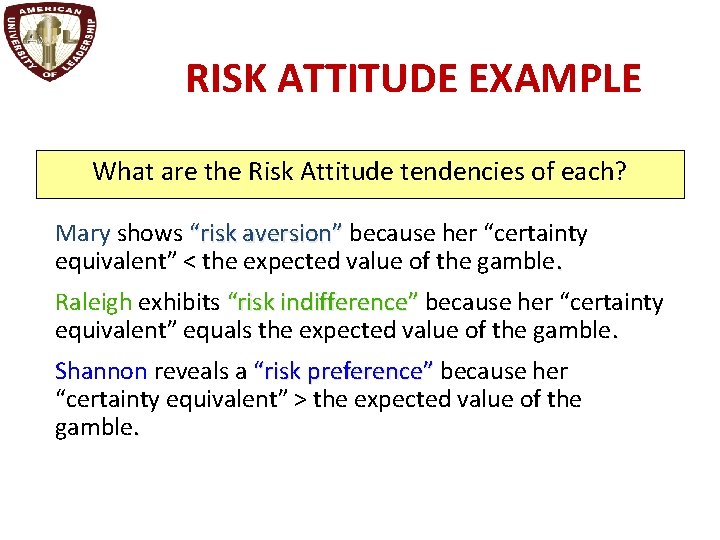 AMERICAN UNIVERSITY OF LEADERSHIP

AUL

RISK ATTITUDE EXAMPLE

What are the Risk Attitude tendencies of each?

Mary shows “risk aversion” because her “certainty equivalent” < the expected value of the gamble.

Raleigh exhibits “risk indifference” because her “certainty equivalent” equals the expected value of the gamble.

Shannon reveals a “risk preference” because her “certainty equivalent” > the expected value of the gamble.